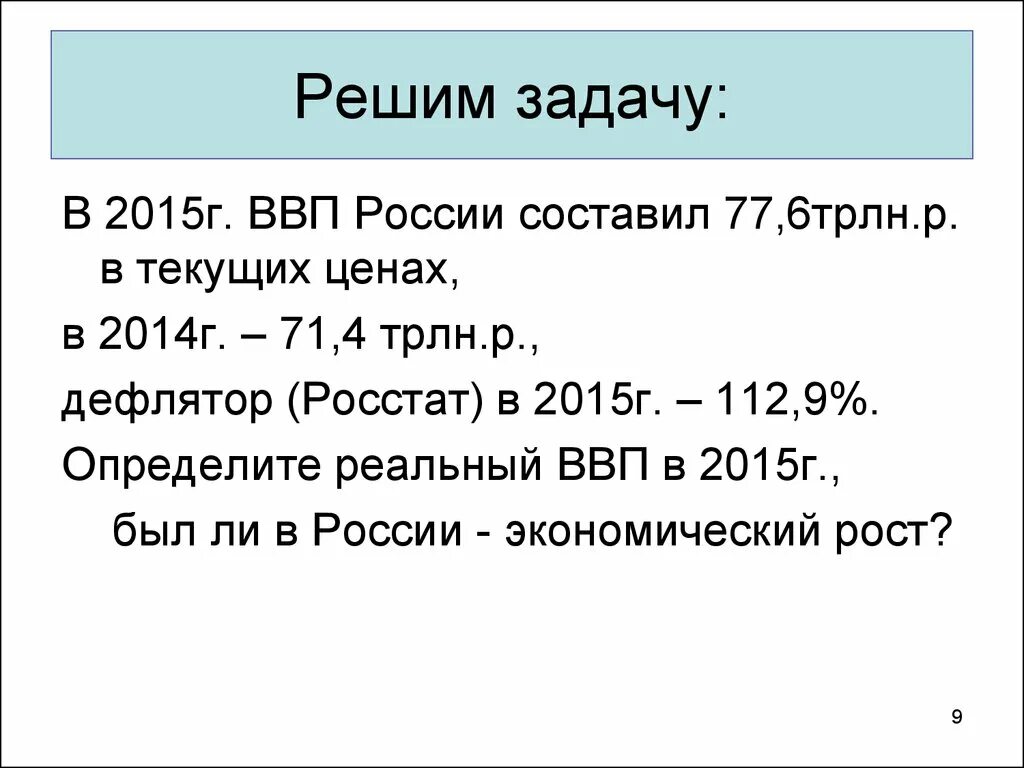 Решим задачу:

В 2015г. ВВП России составил 77,6трлн.р. в текущих ценах,

в 2014г. – 71,4 трлн.р.,

дефлятор (Росстат) в 2015г. – 112,9%.

Определите реальный ВВП в 2015г., был ли в России - экономический рост?

9